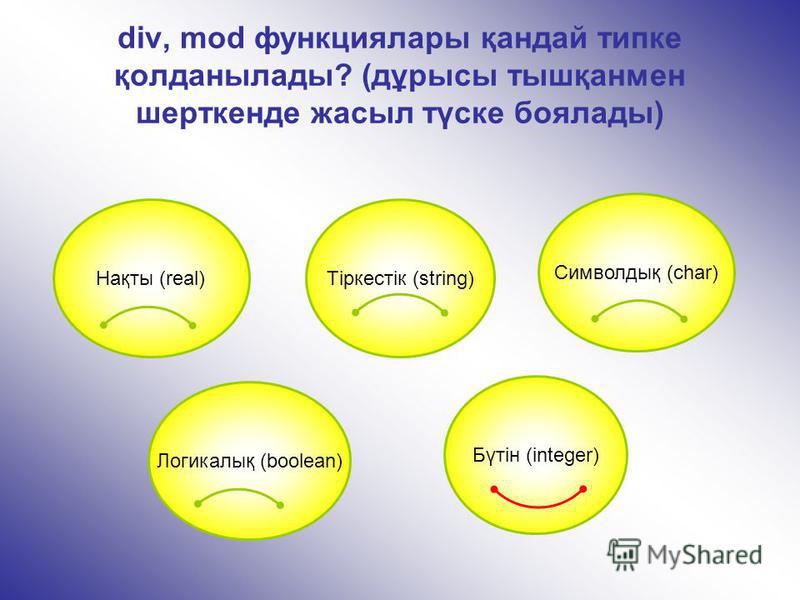 div, mod функциялары қандай типке қолданылады? (дұрысы тышқанмен шерткенде жасыл түске боялады)

Нақты (real)

Тіркестік (string)

Символдық (char)

Логикалық (boolean)

Бүтін (integer)

MyShared